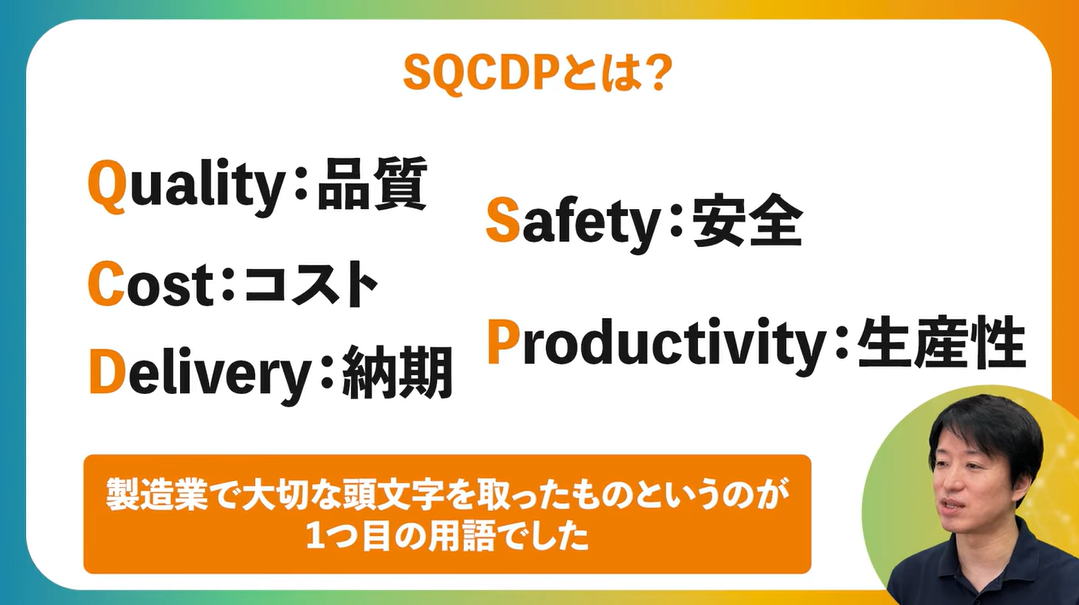 SQCDPとは？

Quality：品質

Cost：コスト

Delivery：納期

Safety：安全

Productivity：生産性

製造業で大切な頭文字を取ったものというのが
1つ目の用語でした